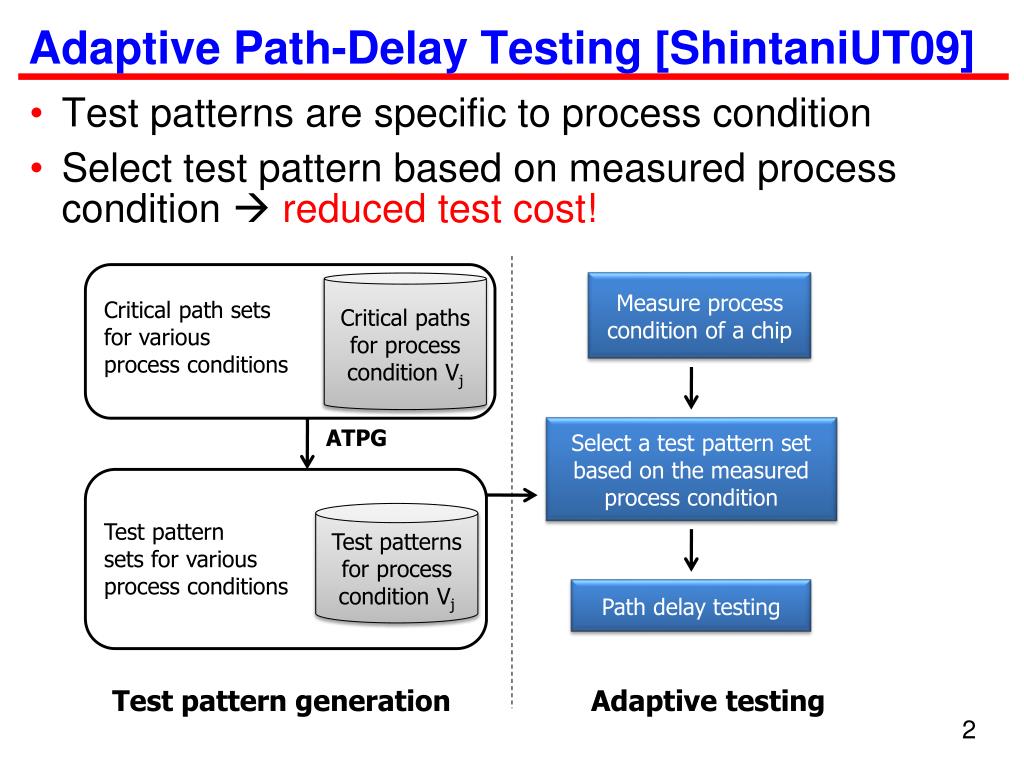 Adaptive Path-Delay Testing [ShintaniUT09]

• Test patterns are specific to process condition
• Select test pattern based on measured process condition → reduced test cost!

Critical path sets for various process conditions

Critical paths for process condition $V_j$

ATPG

Test pattern sets for various process conditions

Test patterns for process condition $V_j$

Test pattern generation

Measure process condition of a chip

Select a test pattern set based on the measured process condition

Path delay testing

Adaptive testing

2